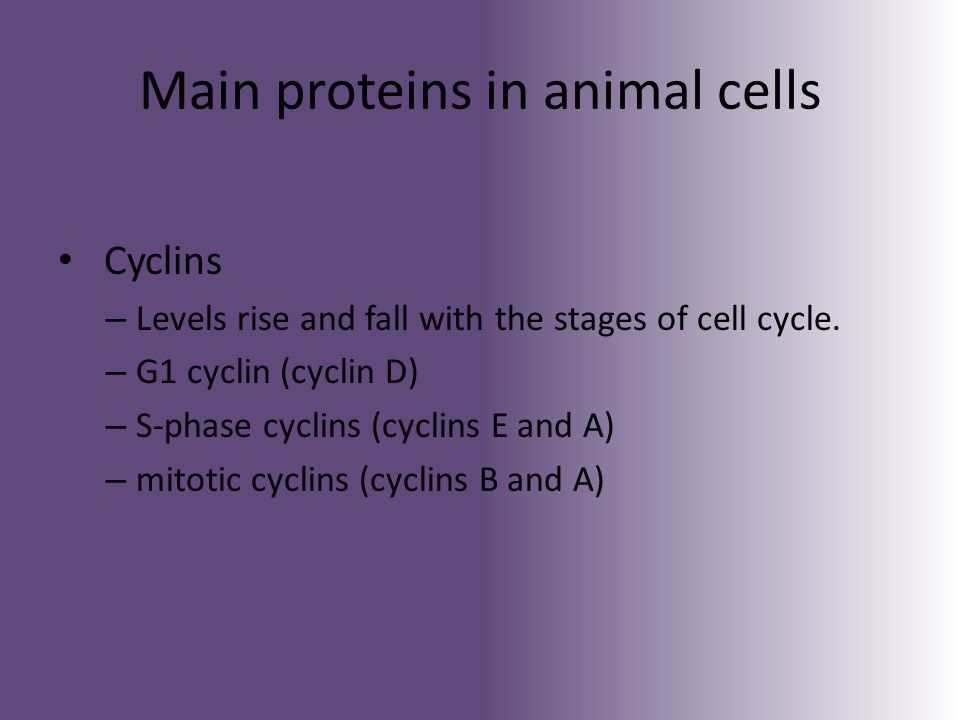 Main proteins in animal cells

• Cyclins
– Levels rise and fall with the stages of cell cycle.
– G1 cyclin (cyclin D)
– S-phase cyclins (cyclins E and A)
– mitotic cyclins (cyclins B and A)